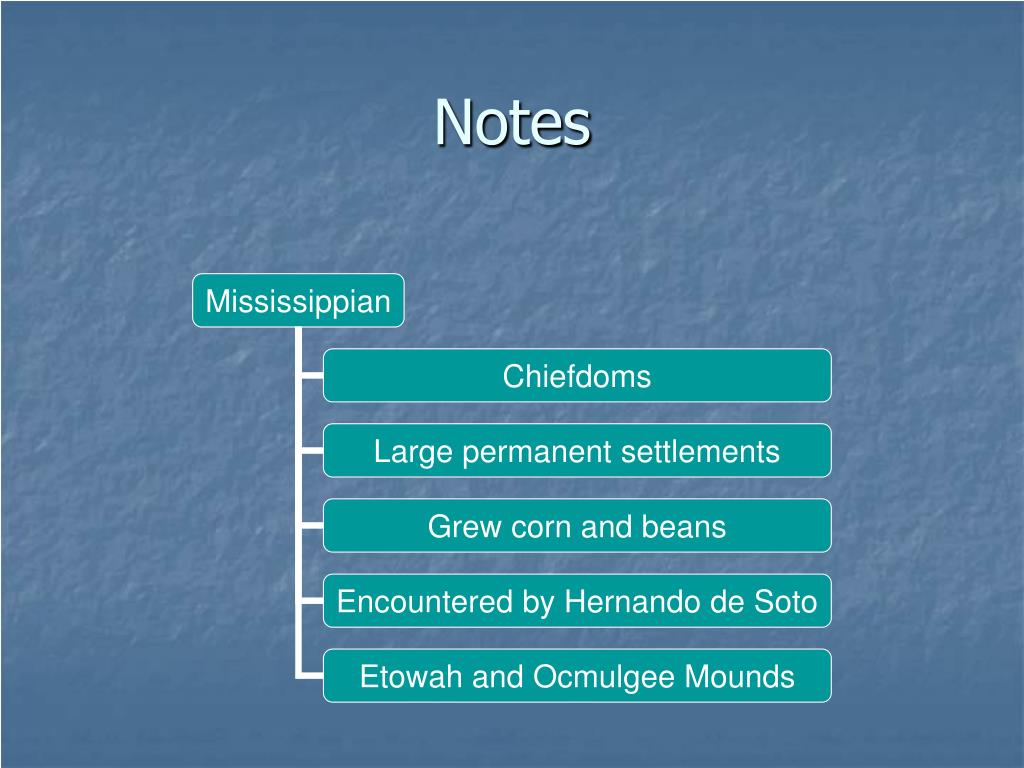 Notes

Mississippian

Chiefdoms

Large permanent settlements

Grew corn and beans

Encountered by Hernando de Soto

Etowah and Ocmulgee Mounds